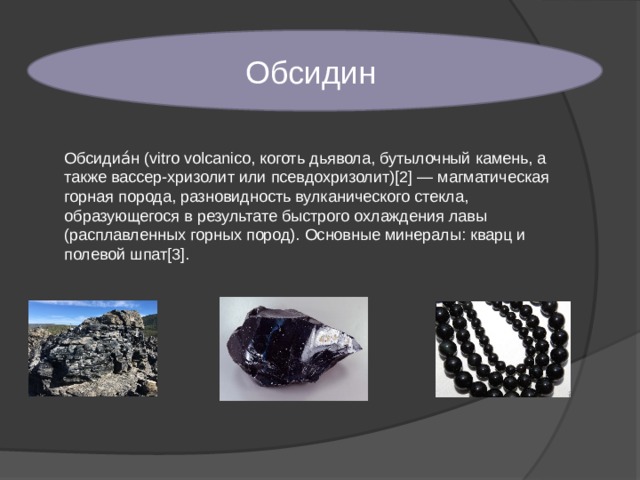 Обсидин

Обсидиа́н (vitro volcanico, коготь дьявола, бутылочный камень, а также вассер-хризолит или псевдохризолит)[2] — магматическая горная порода, разновидность вулканического стекла, образующегося в результате быстрого охлаждения лавы (расплавленных горных пород). Основные минералы: кварц и полевой шпат[3].